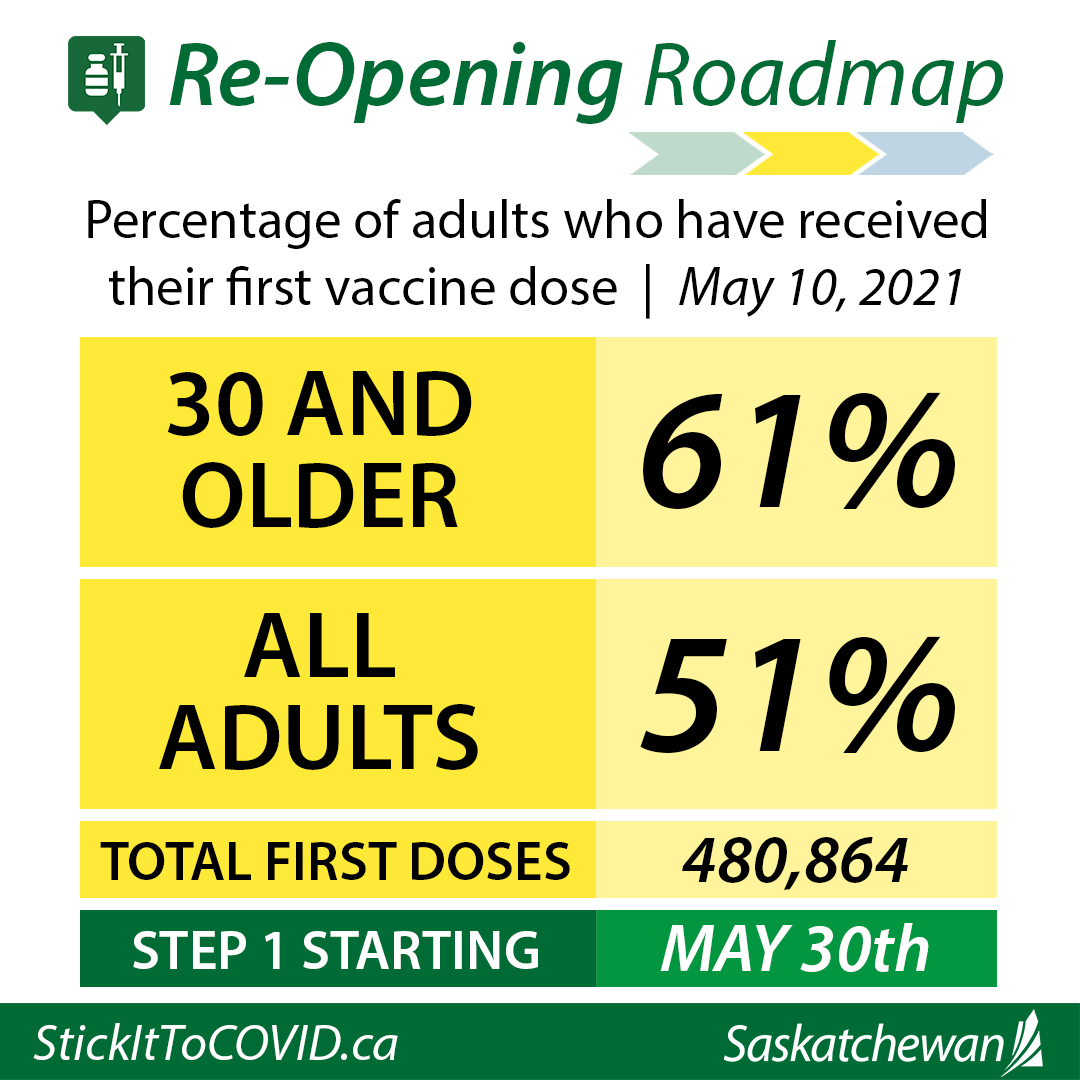 Re-Opening Roadmap

Percentage of adults who have received their first vaccine dose | May 10, 2021

| 30 AND OLDER | 61% |
|---|---|
| ALL ADULTS | 51% |
| TOTAL FIRST DOSES | 480,864 |
| STEP 1 STARTING | MAY 30th |

StickItToCOVID.ca

Saskatchewan